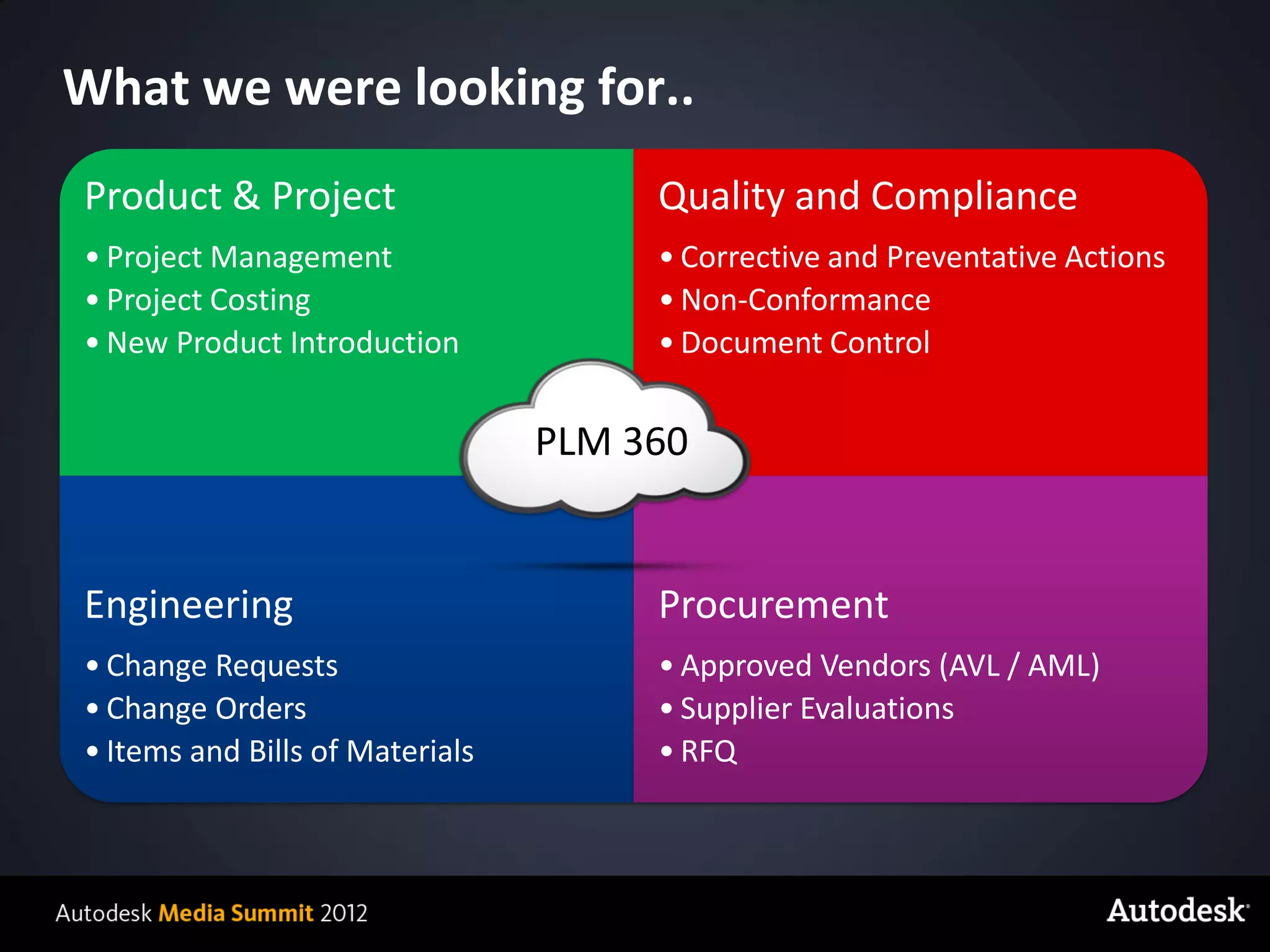 What we were looking for..

Product & Project

• Project Management
• Project Costing
• New Product Introduction

Quality and Compliance

• Corrective and Preventative Actions
• Non-Conformance
• Document Control

PLM 360

Engineering

• Change Requests
• Change Orders
• Items and Bills of Materials

Procurement

• Approved Vendors (AVL / AML)
• Supplier Evaluations
• RFQ

Autodesk Media Summit 2012

Autodesk